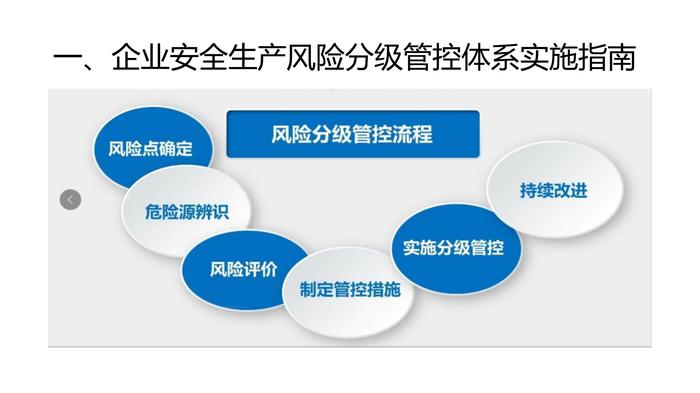 一、企业安全生产风险分级管控体系实施指南

风险分级管控流程

风险点确定

危险源辨识

风险评价

制定管控措施

实施分级管控

持续改进